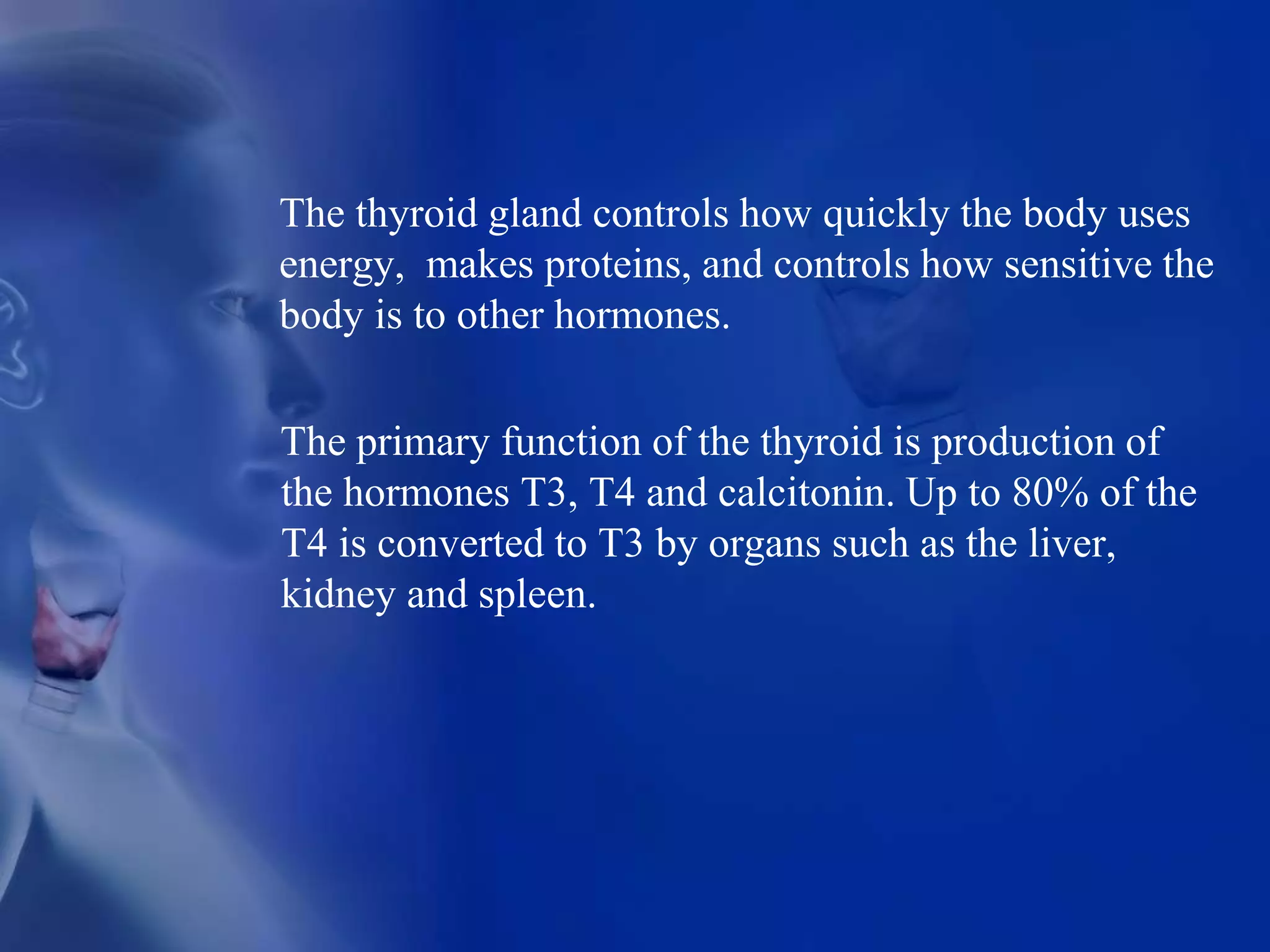 The thyroid gland controls how quickly the body uses energy, makes proteins, and controls how sensitive the body is to other hormones.

The primary function of the thyroid is production of the hormones T3, T4 and calcitonin. Up to 80% of the T4 is converted to T3 by organs such as the liver, kidney and spleen.